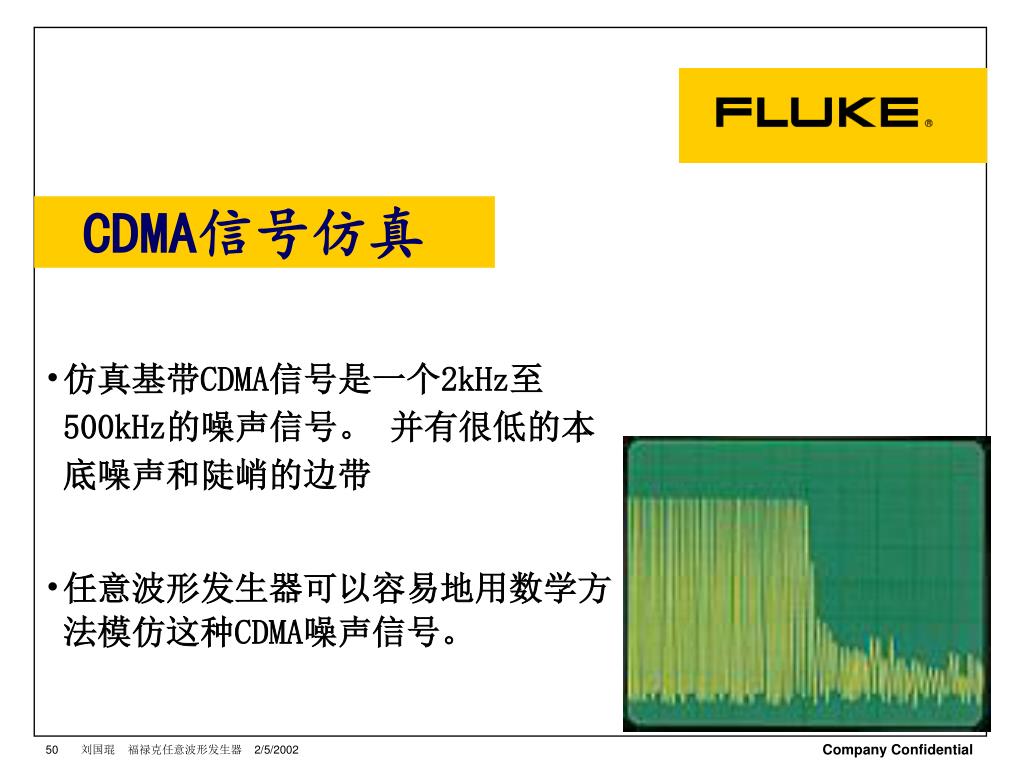 FLUKE®

CDMA信号仿真

•仿真基带CDMA信号是一个2kHz至500kHz的噪声信号。 并有很低的本底噪声和陡峭的边带

•任意波形发生器可以容易地用数学方法模仿这种CDMA噪声信号。

50 刘国琨 福禄克任意波形发生器 2/5/2002

Company Confidential